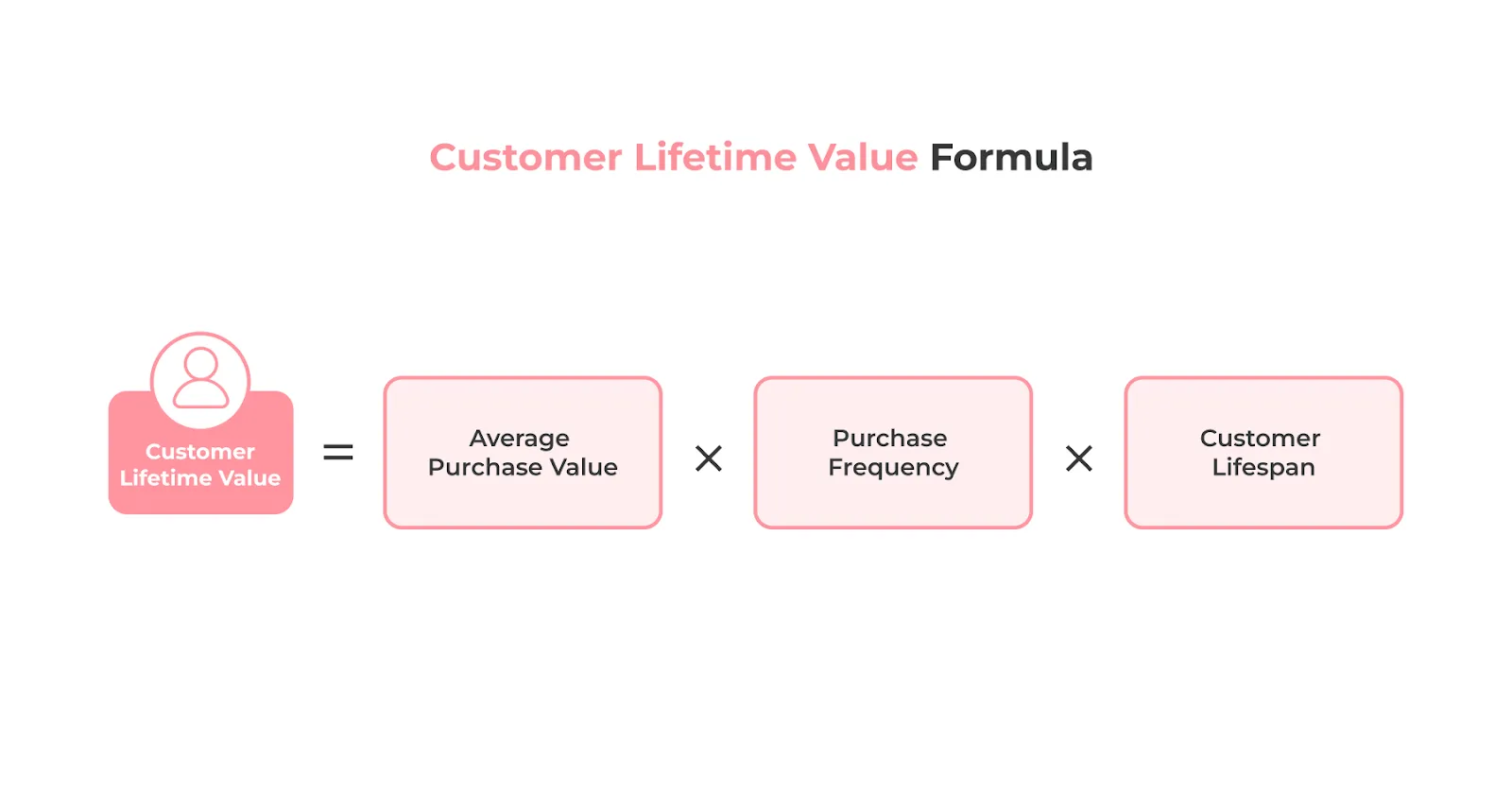 Customer Lifetime Value Formula

Customer Lifetime Value = Average Purchase Value × Purchase Frequency × Customer Lifespan